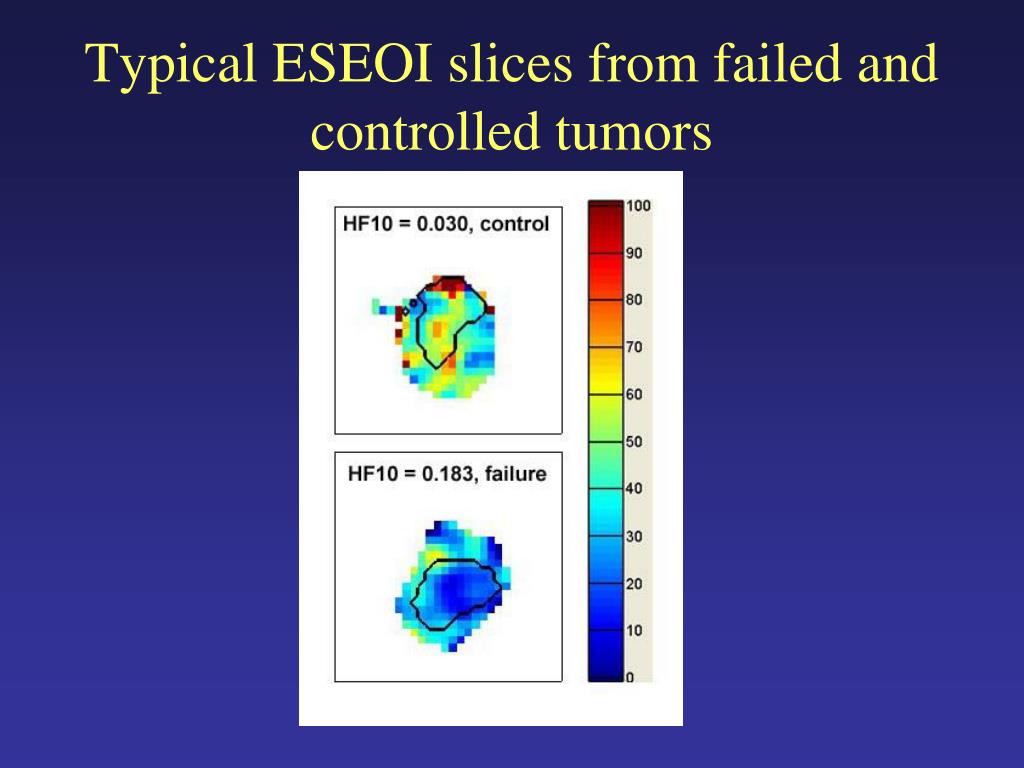 Typical ESEOI slices from failed and controlled tumors

HF10 = 0.030, control

HF10 = 0.183, failure

100
90
80
70
60
50
40
30
20
10
0